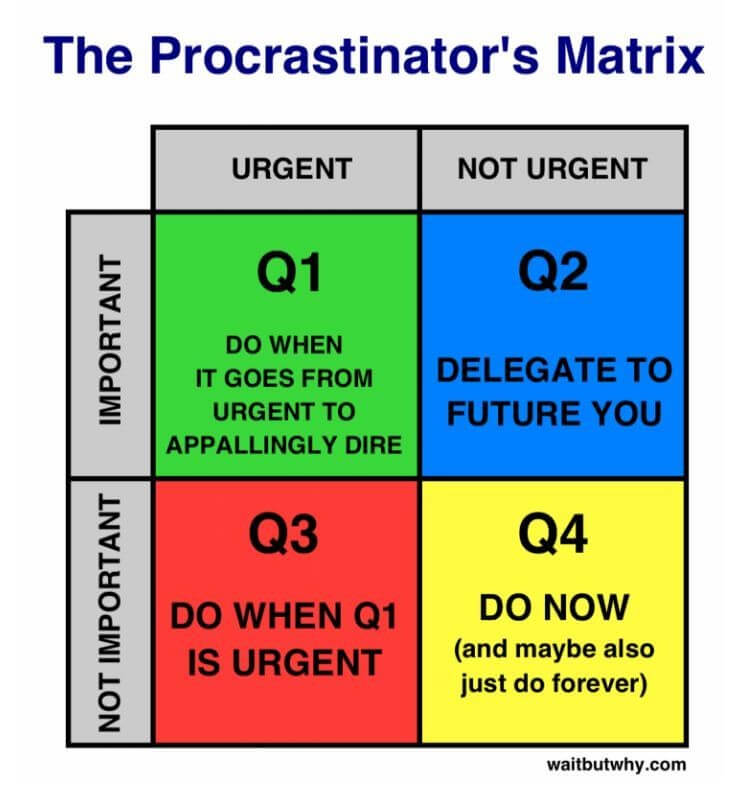 The Procrastinator's Matrix

| | URGENT | NOT URGENT |
|---|---|---|
| IMPORTANT | Q1 DO WHEN IT GOES FROM URGENT TO APPALLINGLY DIRE | Q2 DELEGATE TO FUTURE YOU |
| NOT IMPORTANT | Q3 DO WHEN Q1 IS URGENT | Q4 DO NOW (and maybe also just do forever) |

waitbutwhy.com